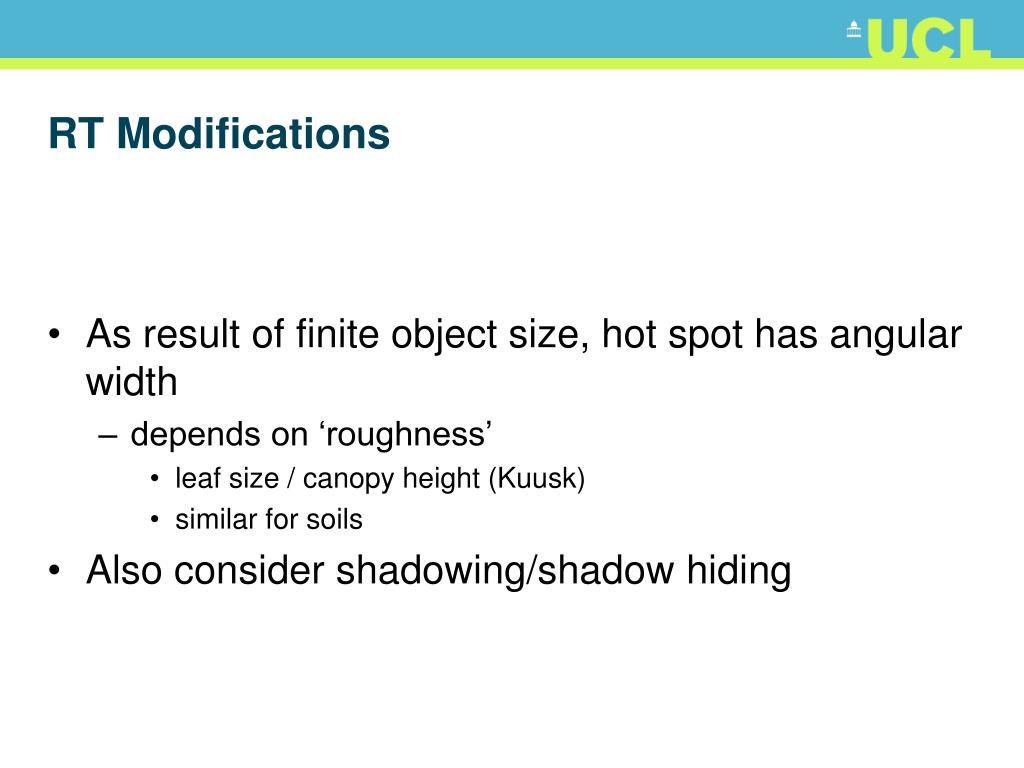 UCL

RT Modifications

• As result of finite object size, hot spot has angular width
– depends on ‘roughness’
• leaf size / canopy height (Kuusk)
• similar for soils
• Also consider shadowing/shadow hiding